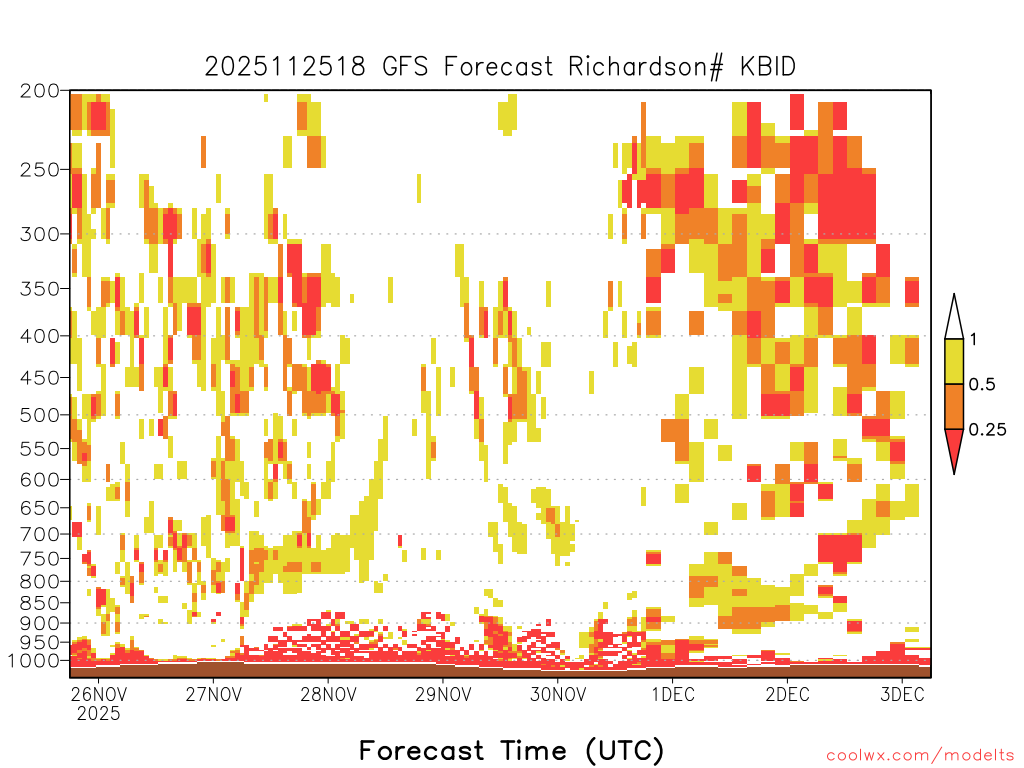 2025112518 GFS Forecast Richardson# KBID

200
250
300
350
400
450
500
550
600
650
700
750
800
850
900
950
1000

1
0.5
0.25

26NOV
2025
27NOV
28NOV
29NOV
30NOV
1DEC
2DEC
3DEC

Forecast Time (UTC)

coolwx.com/modelts